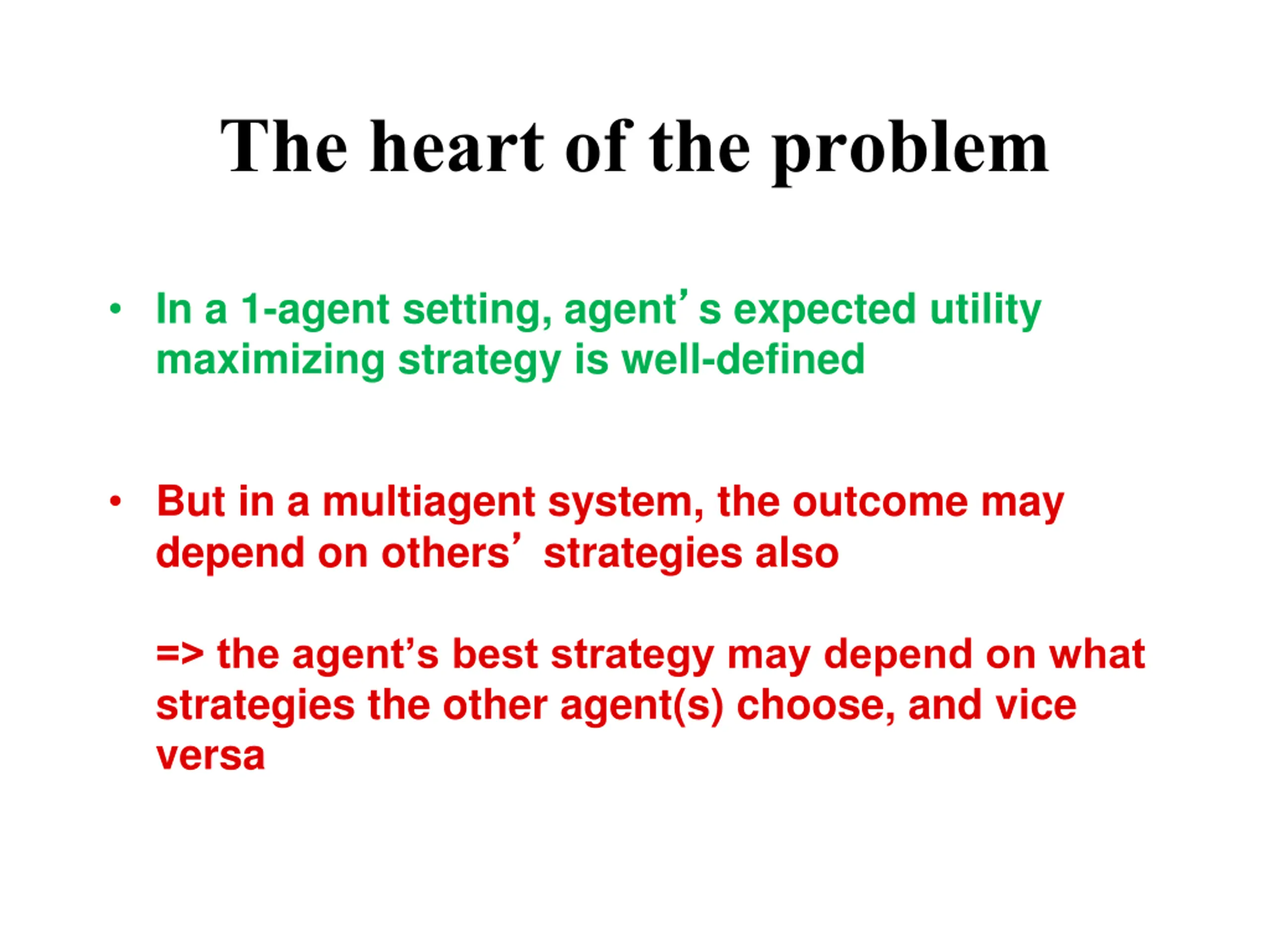 The heart of the problem

• In a 1-agent setting, agent’s expected utility maximizing strategy is well-defined

• But in a multiagent system, the outcome may depend on others’ strategies also

=> the agent’s best strategy may depend on what strategies the other agent(s) choose, and vice versa